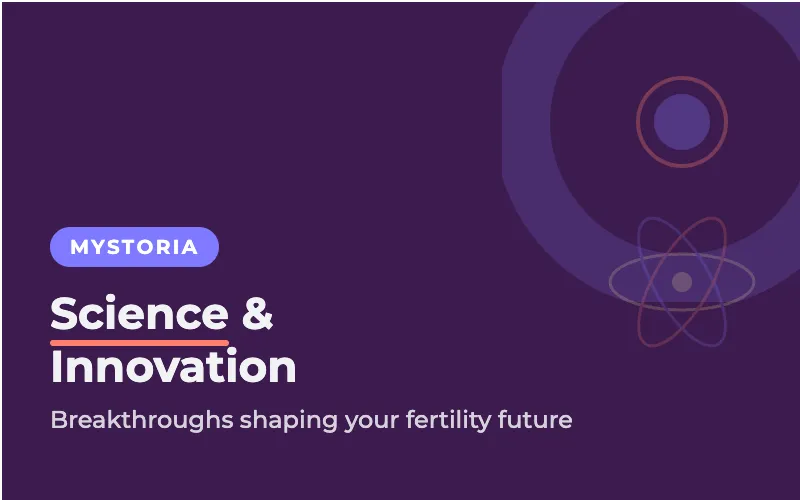 MYSTORIA

Science & Innovation

Breakthroughs shaping your fertility future